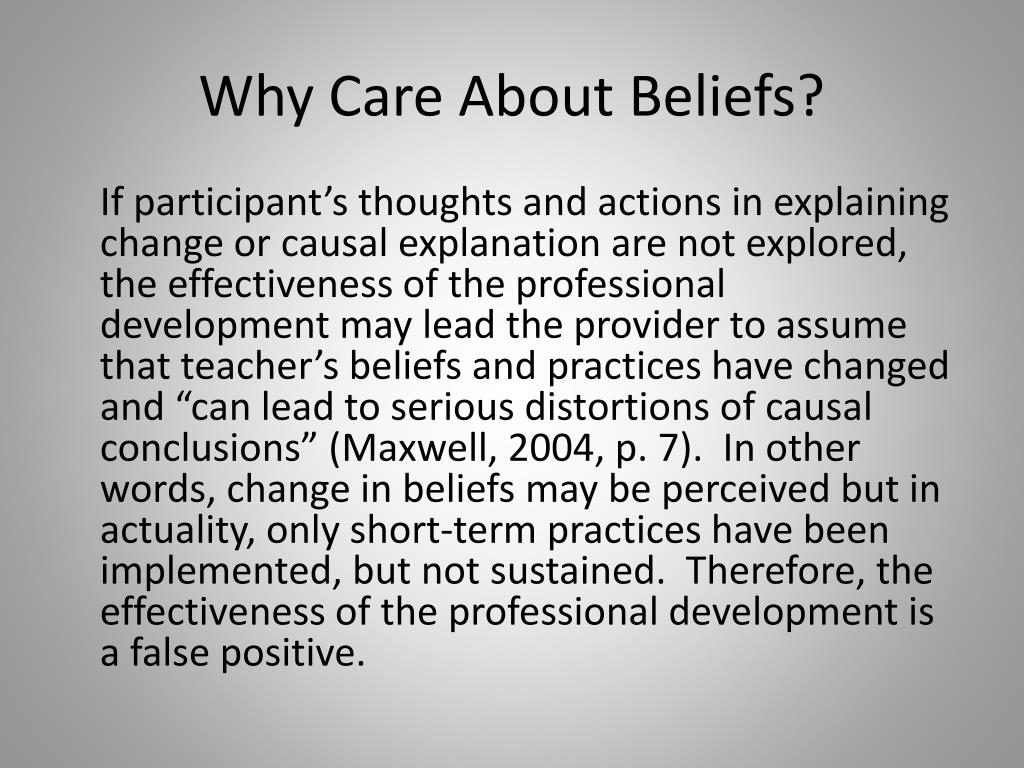 Why Care About Beliefs?

If participant’s thoughts and actions in explaining change or causal explanation are not explored, the effectiveness of the professional development may lead the provider to assume that teacher’s beliefs and practices have changed and “can lead to serious distortions of causal conclusions” (Maxwell, 2004, p. 7). In other words, change in beliefs may be perceived but in actuality, only short-term practices have been implemented, but not sustained. Therefore, the effectiveness of the professional development is a false positive.